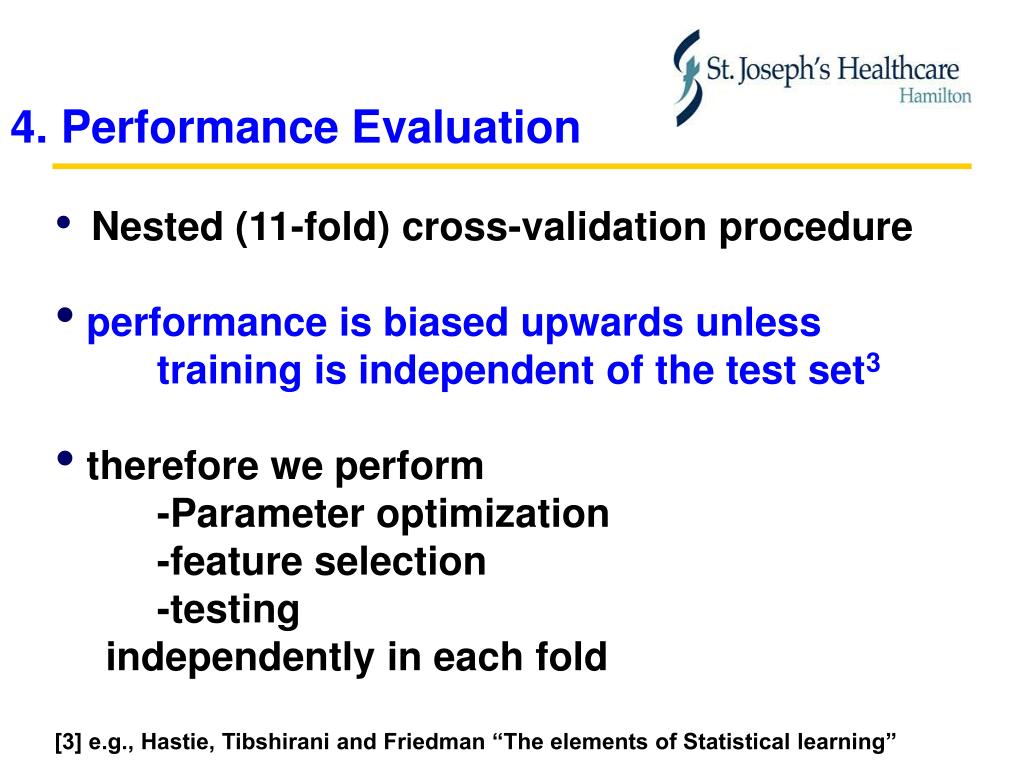 St. Joseph's Healthcare
Hamilton

4. Performance Evaluation

• Nested (11-fold) cross-validation procedure

• performance is biased upwards unless training is independent of the test set$^3$

• therefore we perform
-Parameter optimization
-feature selection
-testing
independently in each fold

[3] e.g., Hastie, Tibshirani and Friedman "The elements of Statistical learning"